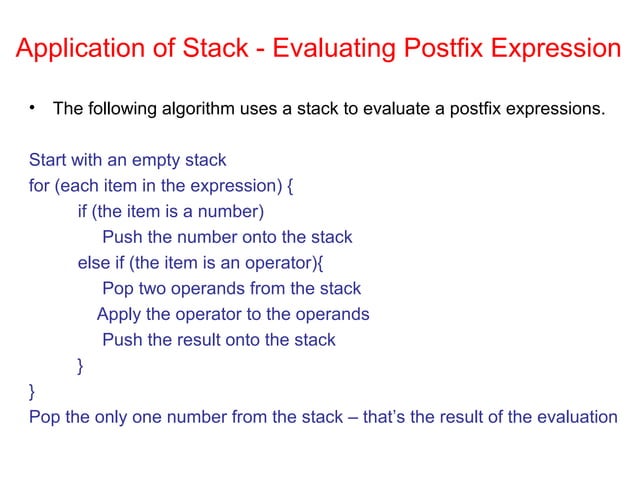 Application of Stack - Evaluating Postfix Expression

• The following algorithm uses a stack to evaluate a postfix expressions.

Start with an empty stack
for (each item in the expression) {
if (the item is a number)
Push the number onto the stack
else if (the item is an operator){
Pop two operands from the stack
Apply the operator to the operands
Push the result onto the stack
}
}
Pop the only one number from the stack – that's the result of the evaluation